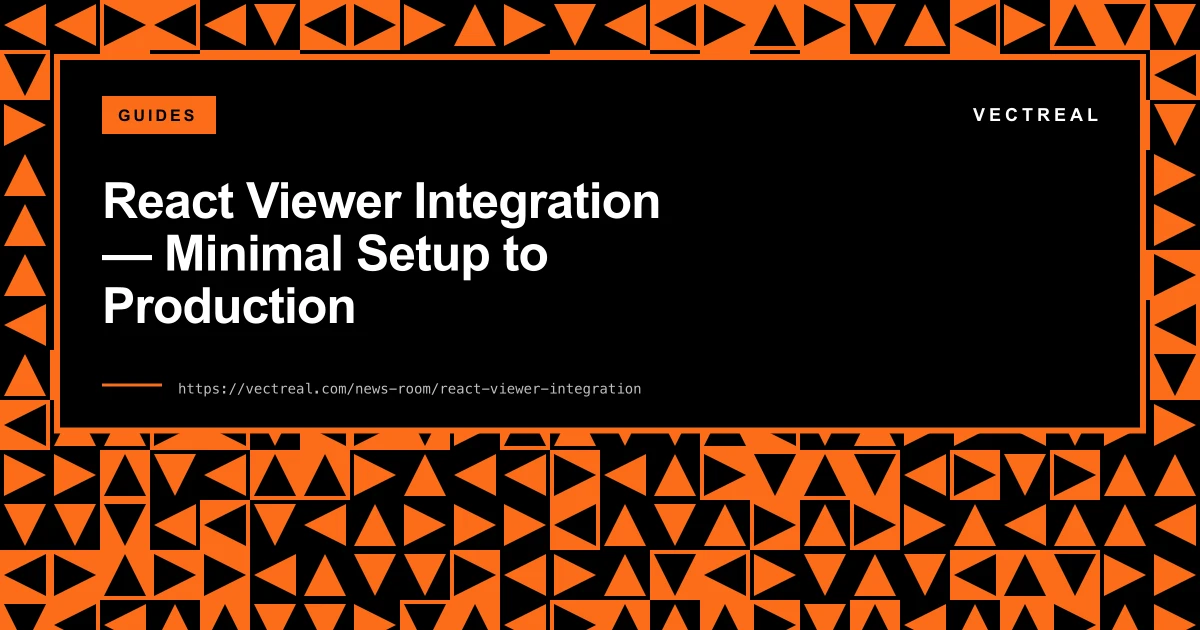 GUIDES

VECTREAL

React Viewer Integration — Minimal Setup to Production

https://vectreal.com/news-room/react-viewer-integration